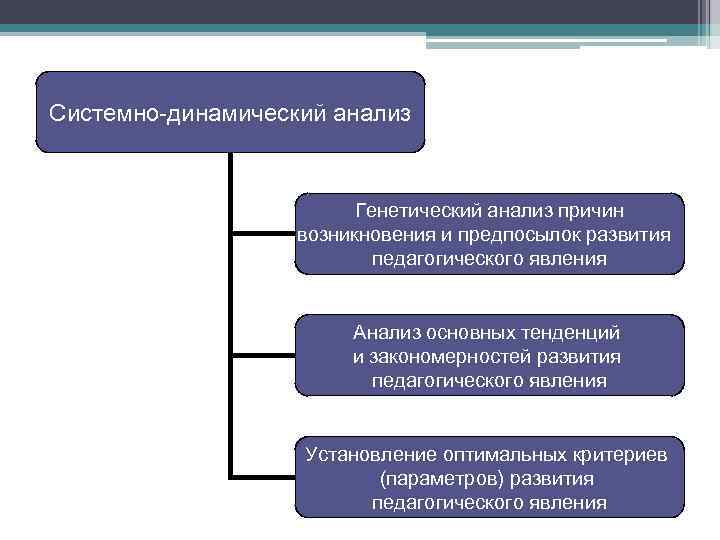 Системно-динамический анализ

Генетический анализ причин возникновения и предпосылок развития педагогического явления

Анализ основных тенденций и закономерностей развития педагогического явления

Установление оптимальных критериев (параметров) развития педагогического явления